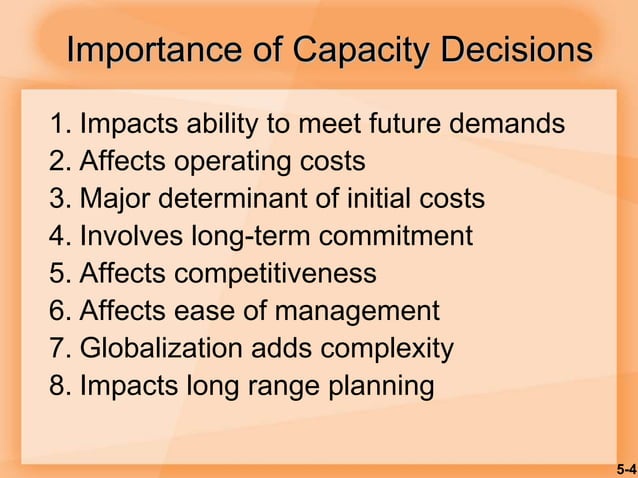 Importance of Capacity Decisions

1. Impacts ability to meet future demands
2. Affects operating costs
3. Major determinant of initial costs
4. Involves long-term commitment
5. Affects competitiveness
6. Affects ease of management
7. Globalization adds complexity
8. Impacts long range planning

5-4